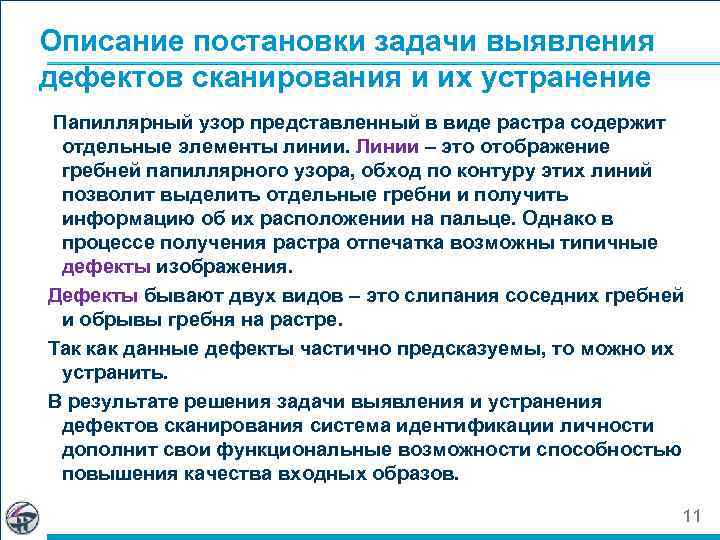 Описание постановки задачи выявления дефектов сканирования и их устранение

Папиллярный узор представленный в виде растра содержит отдельные элементы линии. Линии – это отображение гребней папиллярного узора, обход по контуру этих линий позволит выделить отдельные гребни и получить информацию об их расположении на пальце. Однако в процессе получения растра отпечатка возможны типичные дефекты изображения.

Дефекты бывают двух видов – это слипания соседних гребней и обрывы гребня на растре.

Так как данные дефекты частично предсказуемы, то можно их устранить.

В результате решения задачи выявления и устранения дефектов сканирования система идентификации личности дополнит свои функциональные возможности способностью повышения качества входных образов.

11